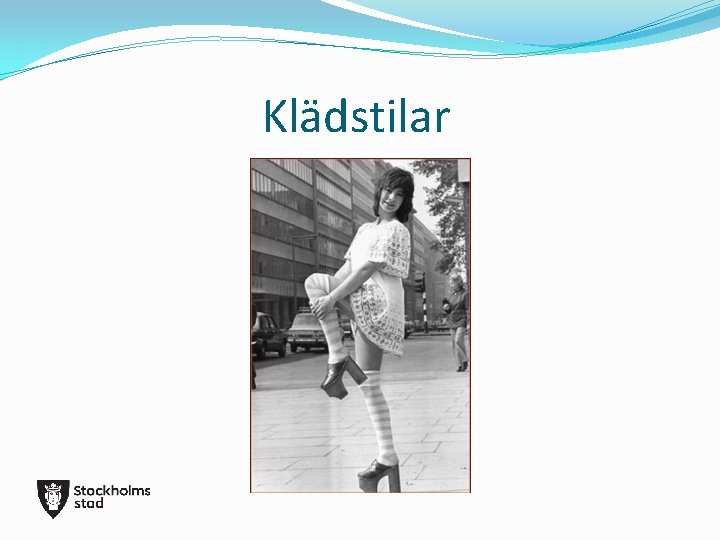 Klädstilar

Stockholms stad